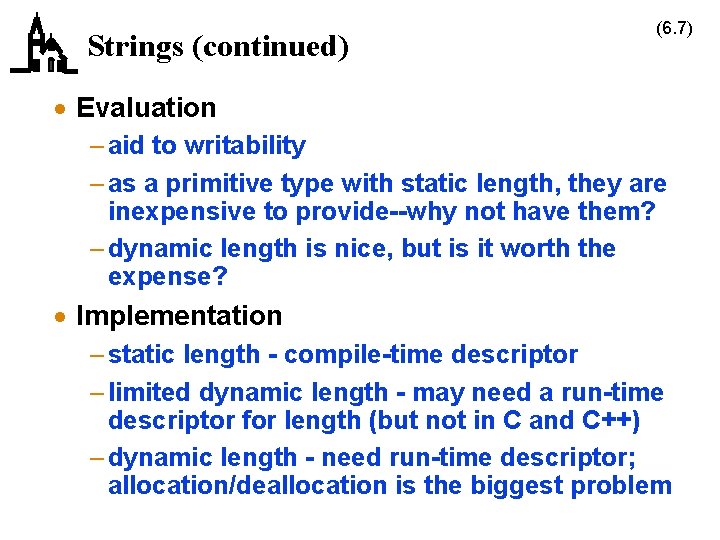 Strings (continued)

(6.7)

• Evaluation
– aid to writability
– as a primitive type with static length, they are inexpensive to provide--why not have them?
– dynamic length is nice, but is it worth the expense?

• Implementation
– static length - compile-time descriptor
– limited dynamic length - may need a run-time descriptor for length (but not in C and C++)
– dynamic length - need run-time descriptor; allocation/deallocation is the biggest problem